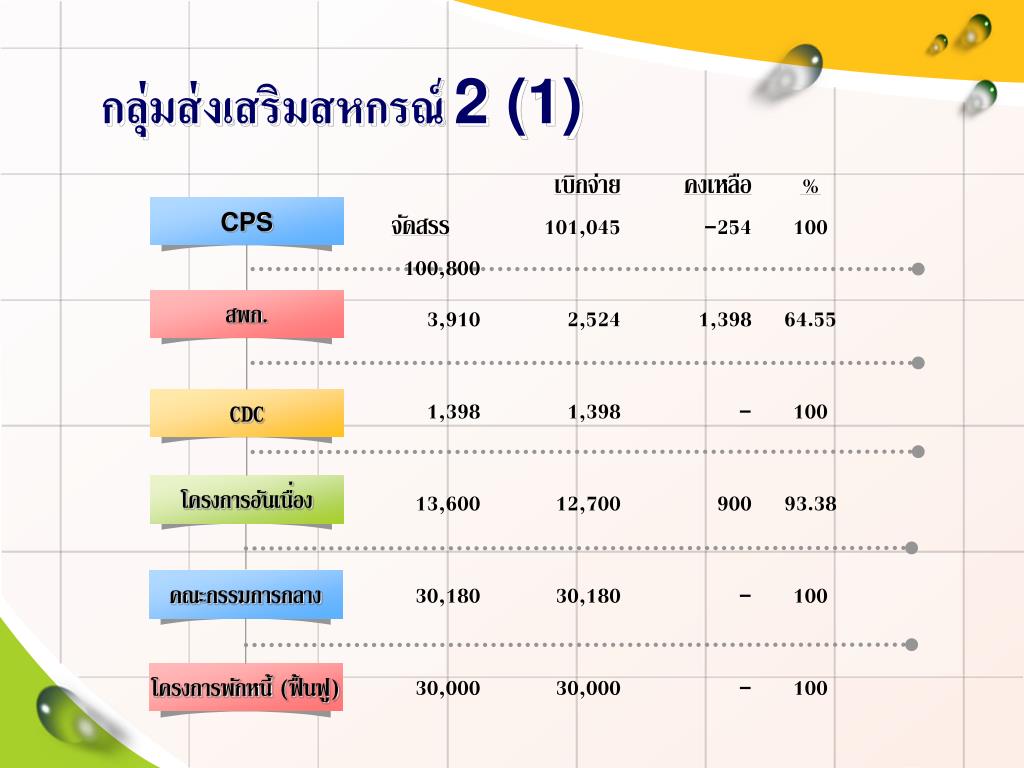 กลุ่มส่งเสริมสหกรณ์ 2 (1)

| | จัดสรร | เบิกจ่าย | คงเหลือ | % |
|---|---|---|---|---|
| CPS | 100,800 | 101,045 | -254 | 100 |
| สพก. | 3,910 | 2,524 | 1,398 | 64.55 |
| CDC | 1,398 | 1,398 | - | 100 |
| โครงการอันเนื่อง | 13,600 | 12,700 | 900 | 93.38 |
| คณะกรรมการกลาง | 30,180 | 30,180 | - | 100 |
| โครงการพักหนี้ (ฟื้นฟู) | 30,000 | 30,000 | - | 100 |